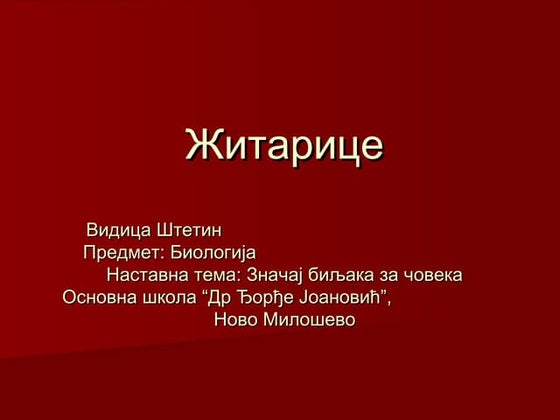 Житарице

Видица Штетин
Предмет: Биологија
Наставна тема: Значај биљака за човека
Основна школа “Др Ђорђе Јоановић”,
Ново Милошево